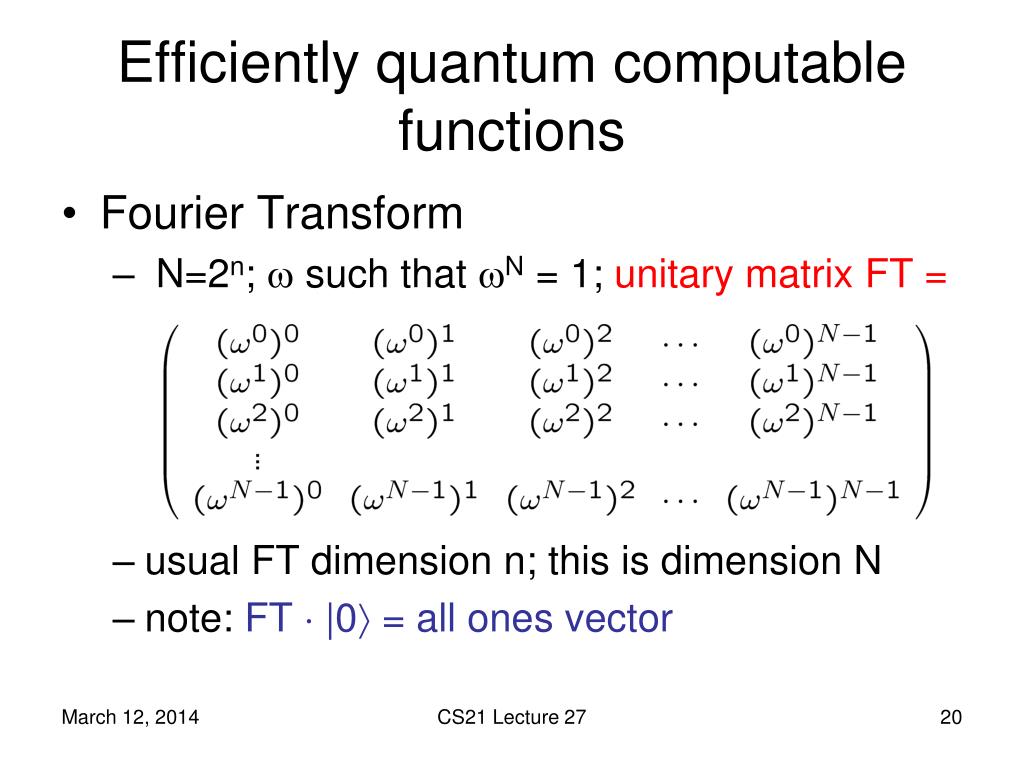 Efficiently quantum computable functions

• Fourier Transform
– $N=2^n$; $\omega$ such that $\omega^N = 1$; unitary matrix FT =

$\begin{pmatrix} (\omega^0)^0 & (\omega^0)^1 & (\omega^0)^2 & \cdots & (\omega^0)^{N-1} \\ (\omega^1)^0 & (\omega^1)^1 & (\omega^1)^2 & \cdots & (\omega^1)^{N-1} \\ (\omega^2)^0 & (\omega^2)^1 & (\omega^2)^2 & \cdots & (\omega^2)^{N-1} \\ \vdots & & & & \\ (\omega^{N-1})^0 & (\omega^{N-1})^1 & (\omega^{N-1})^2 & \cdots & (\omega^{N-1})^{N-1} \end{pmatrix}$

– usual FT dimension n; this is dimension N
– note: FT $\cdot$ $|0\rangle$ = all ones vector

March 12, 2014
CS21 Lecture 27
20